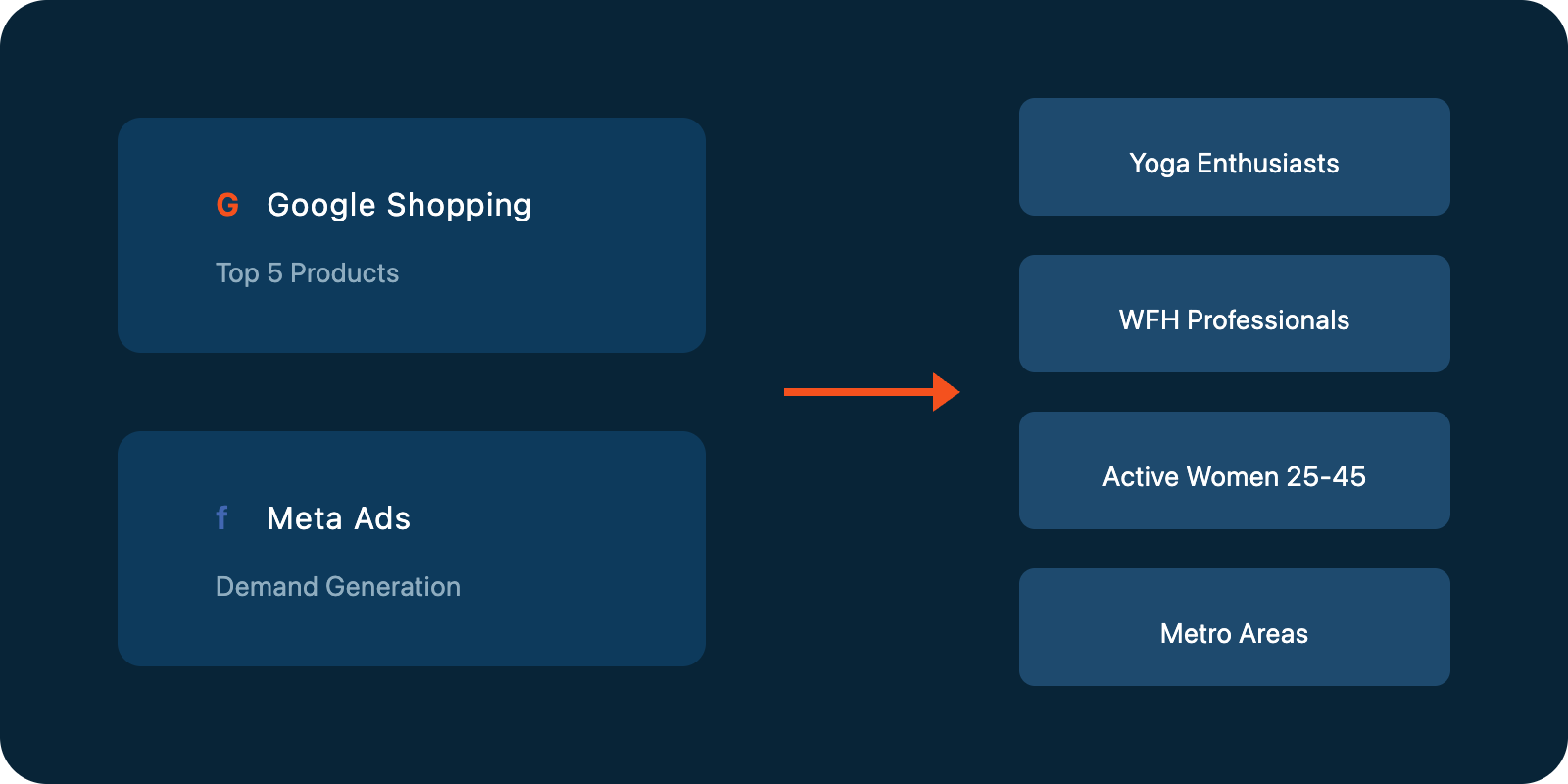 G Google Shopping

Top 5 Products

f Meta Ads

Demand Generation

Yoga Enthusiasts

WFH Professionals

Active Women 25-45

Metro Areas